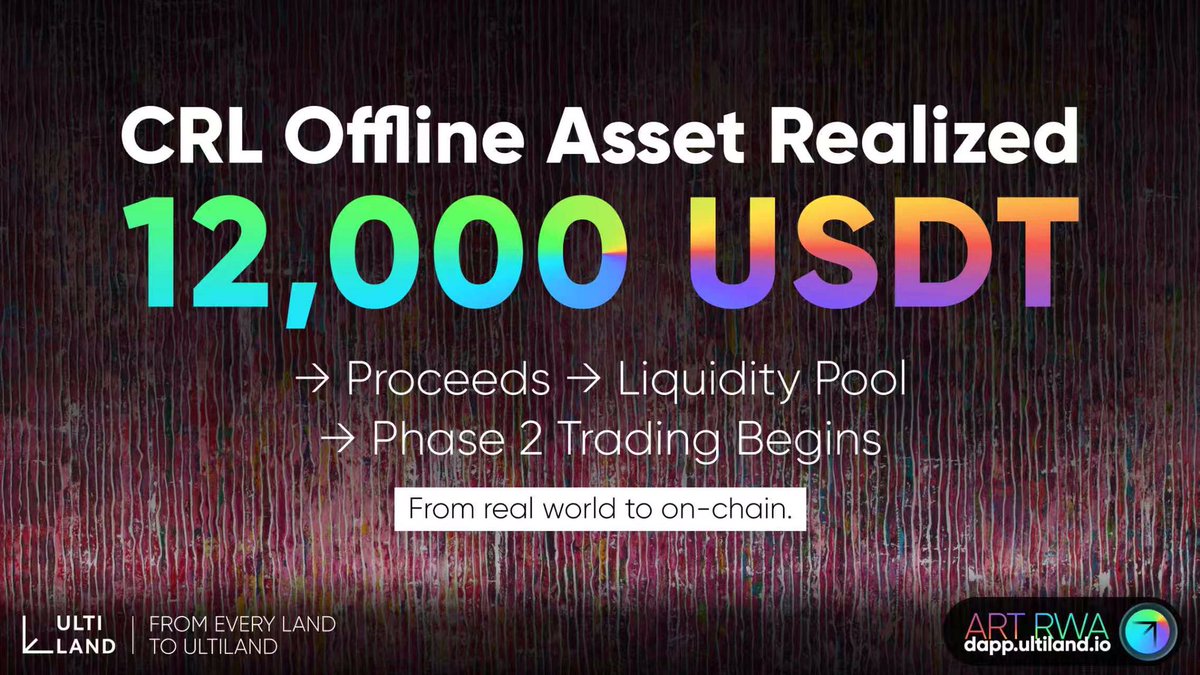 CRL Offline Asset Realized

12,000 USDT

→ Proceeds → Liquidity Pool
→ Phase 2 Trading Begins

From real world to on-chain.

ULTI LAND | FROM EVERY LAND TO ULTILAND

ART RWA
dapp.ultiland.io